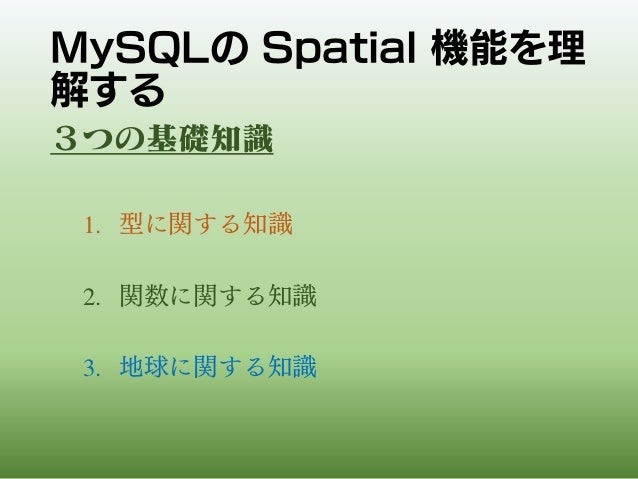 MySQLの Spatial 機能を理解する

３つの基礎知識

1. 型に関する知識

2. 関数に関する知識

3. 地球に関する知識